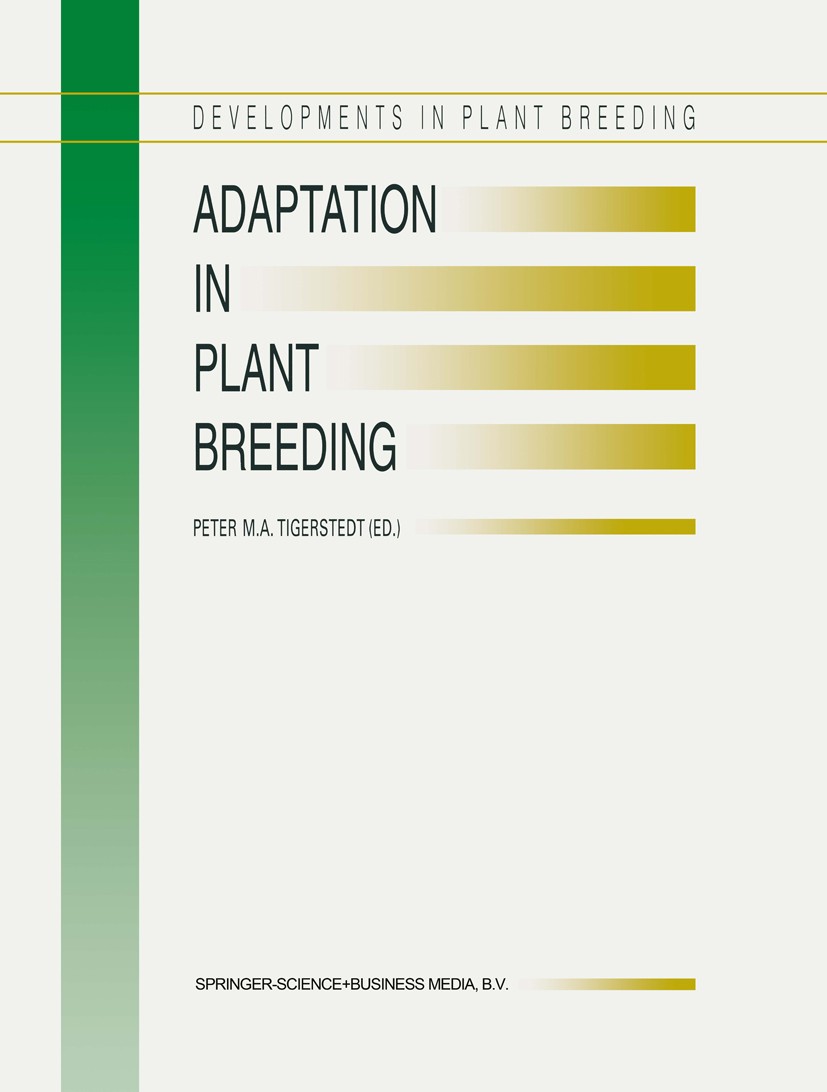 DEVELOPMENTS IN PLANT BREEDING

ADAPTATION
IN
PLANT
BREEDING

PETER M.A. TIGERSTEDT (ED.)

SPRINGER-SCIENCE+BUSINESS MEDIA, B.V.